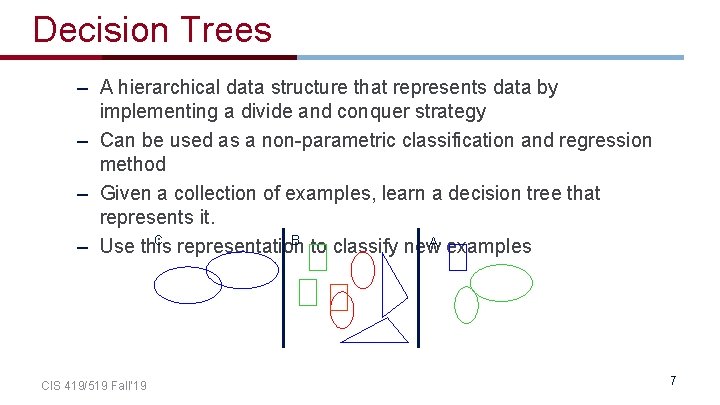 Decision Trees

– A hierarchical data structure that represents data by implementing a divide and conquer strategy
– Can be used as a non-parametric classification and regression method
– Given a collection of examples, learn a decision tree that represents it.
– Use this representation to classify new examples

C
B
A

CIS 419/519 Fall'19

7